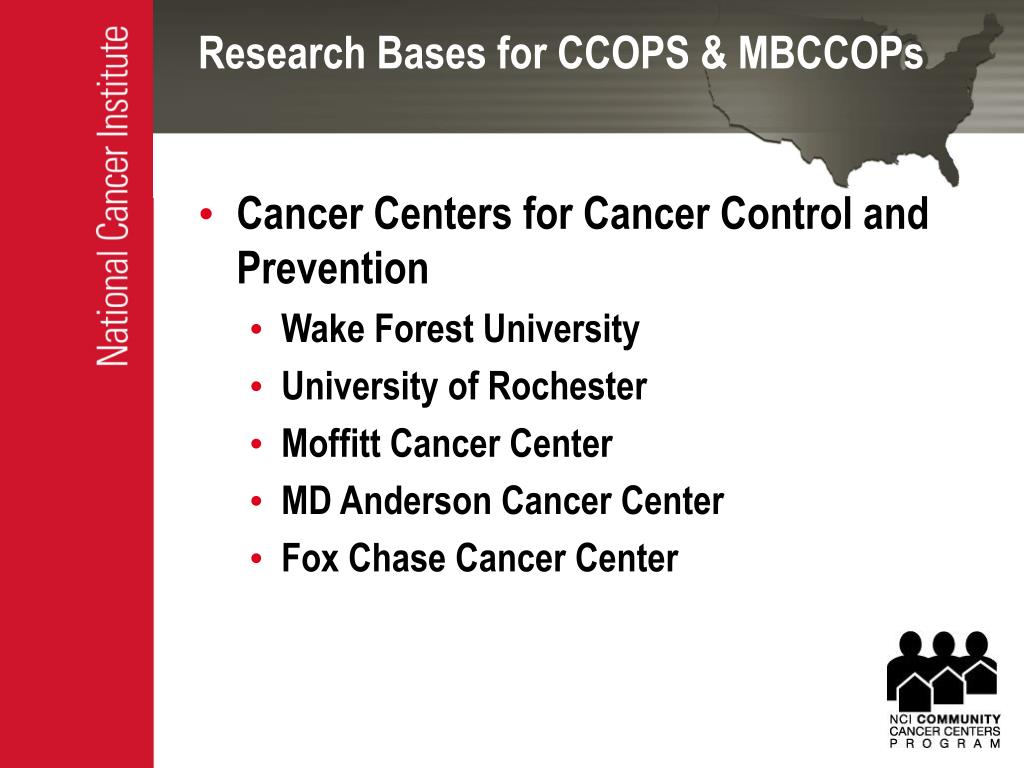 National Cancer Institute

Research Bases for CCOPS & MBCCOPs

• Cancer Centers for Cancer Control and Prevention
  • Wake Forest University
  • University of Rochester
  • Moffitt Cancer Center
  • MD Anderson Cancer Center
  • Fox Chase Cancer Center

NCI COMMUNITY CANCER CENTERS PROGRAM